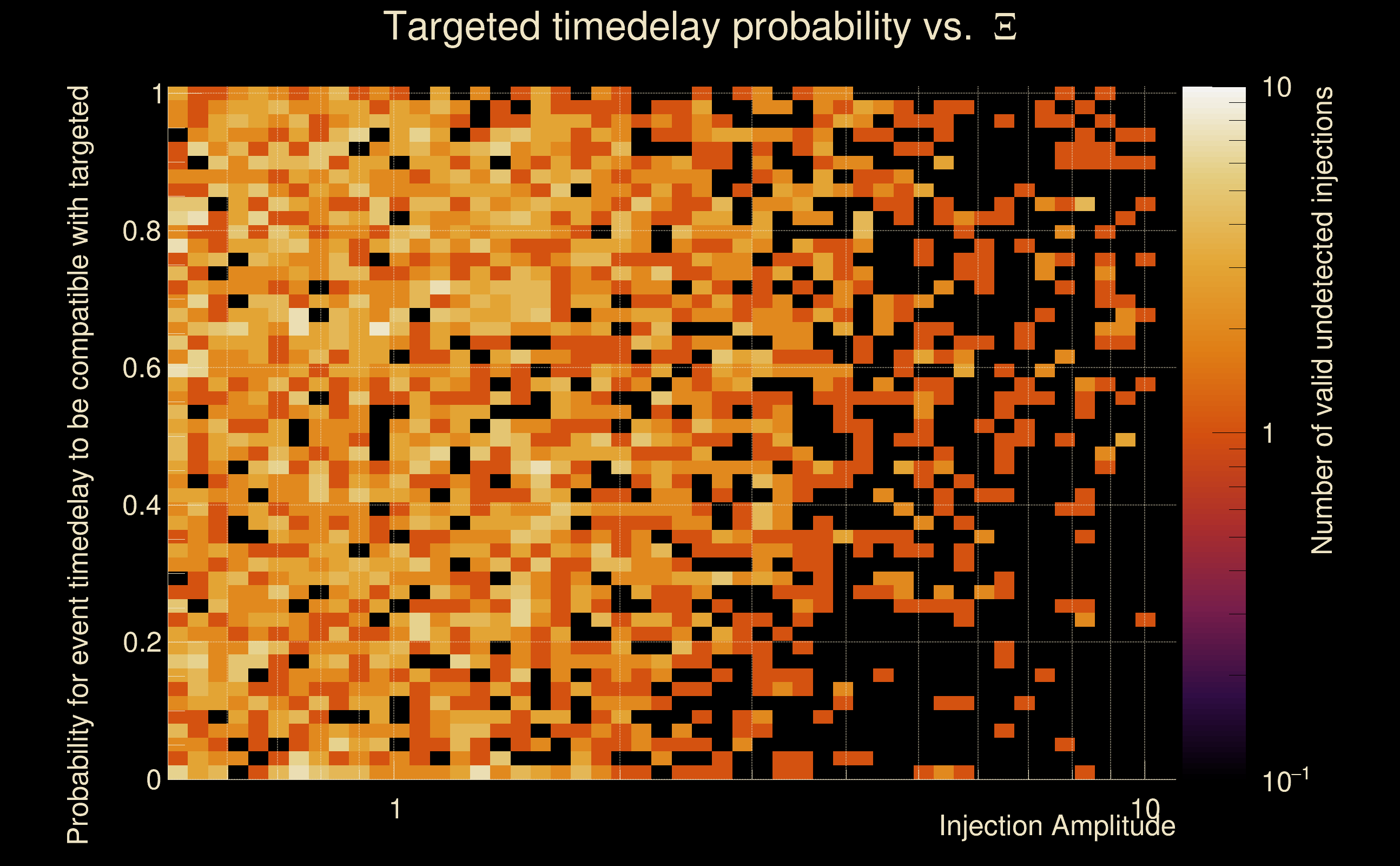 Targeted timedelay probability vs. $\Xi$

Probability for event timedelay to be compatible with targeted

1
0.8
0.6
0.4
0.2
0

1
10

Injection Amplitude

10
1
$10^{-1}$

Number of valid undetected injections